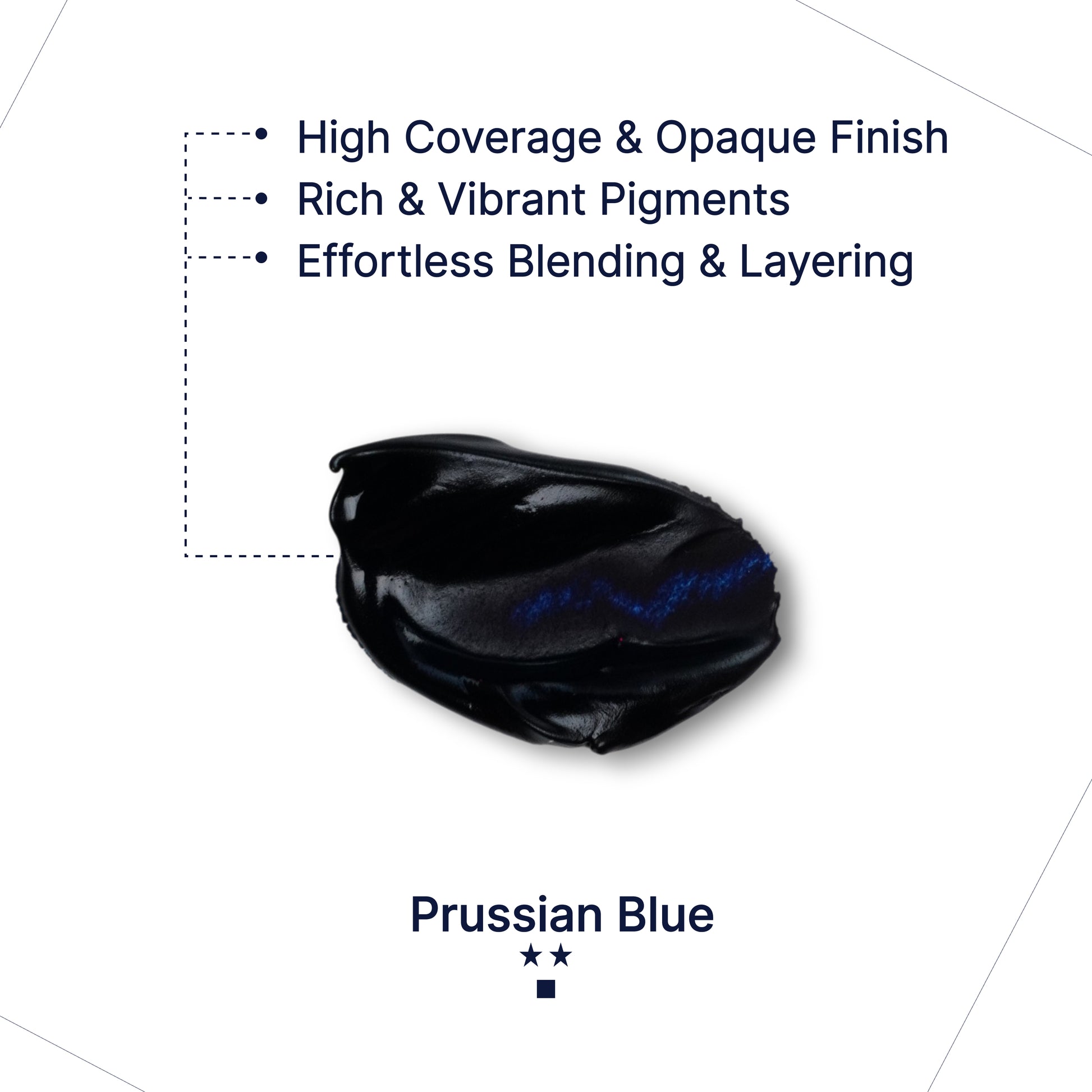 • High Coverage & Opaque Finish
• Rich & Vibrant Pigments
• Effortless Blending & Layering

Prussian Blue
★★
■